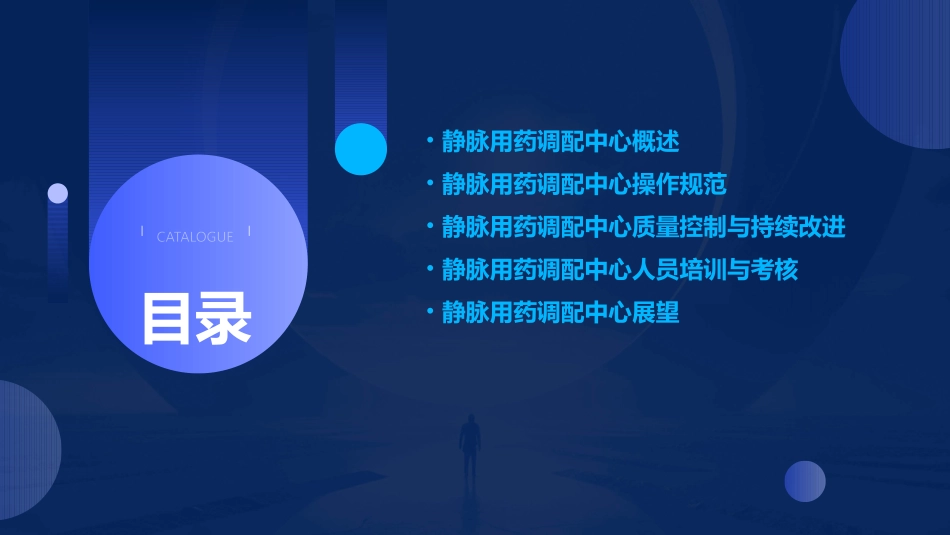 CATALOGUE

目录

• 静脉用药调配中心概述
• 静脉用药调配中心操作规范
• 静脉用药调配中心质量控制与持续改进
• 静脉用药调配中心人员培训与考核
• 静脉用药调配中心展望